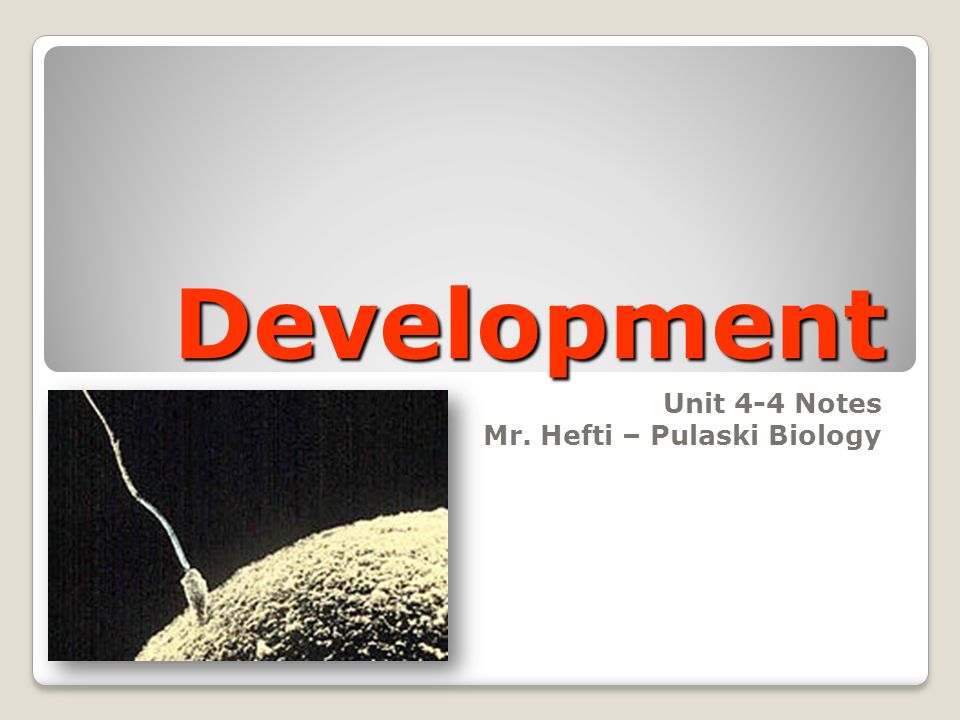 Development

Unit 4-4 Notes
Mr. Hefti – Pulaski Biology